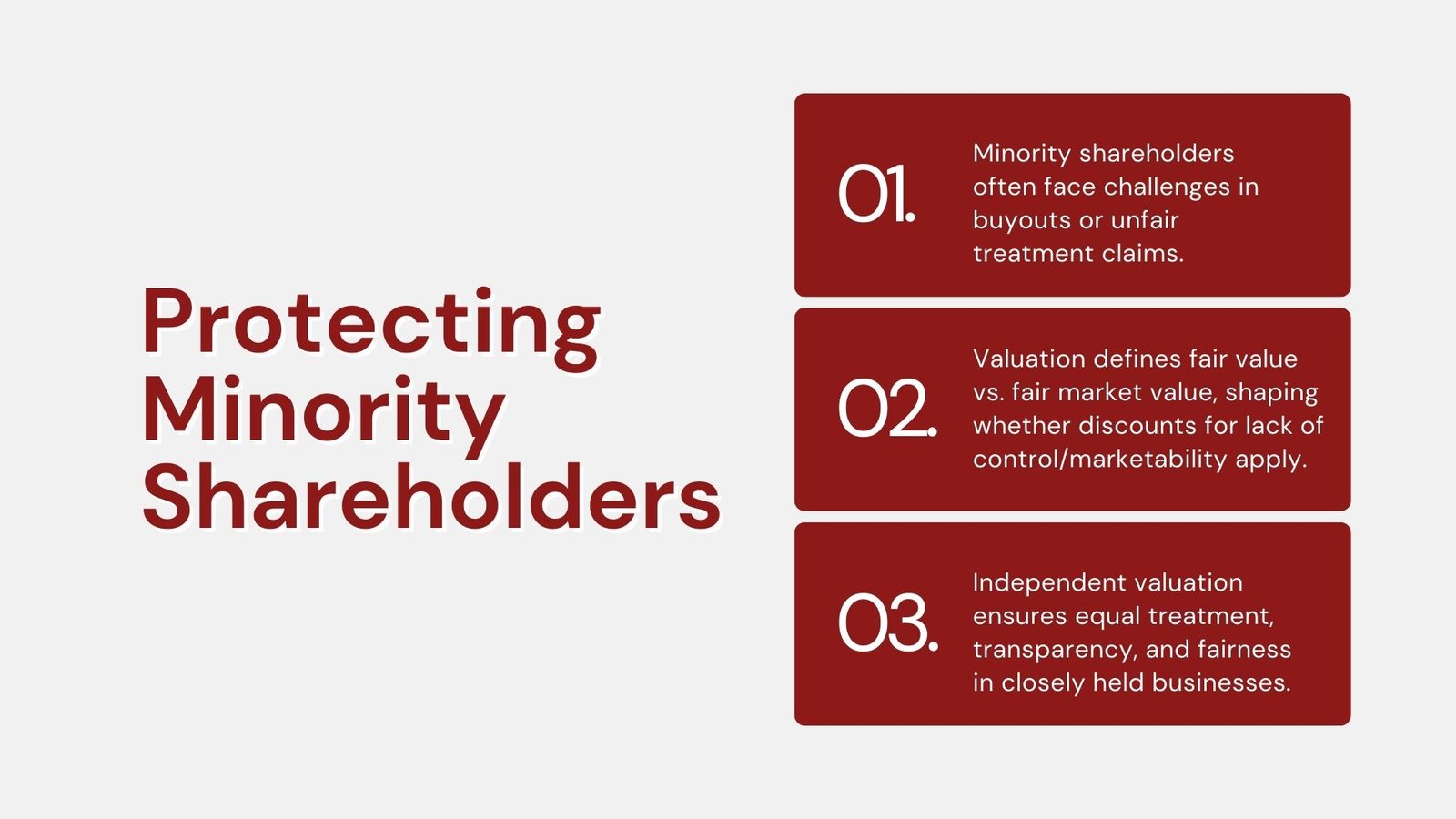 Protecting Minority Shareholders

01.

Minority shareholders often face challenges in buyouts or unfair treatment claims.

02.

Valuation defines fair value vs. fair market value, shaping whether discounts for lack of control/marketability apply.

03.

Independent valuation ensures equal treatment, transparency, and fairness in closely held businesses.